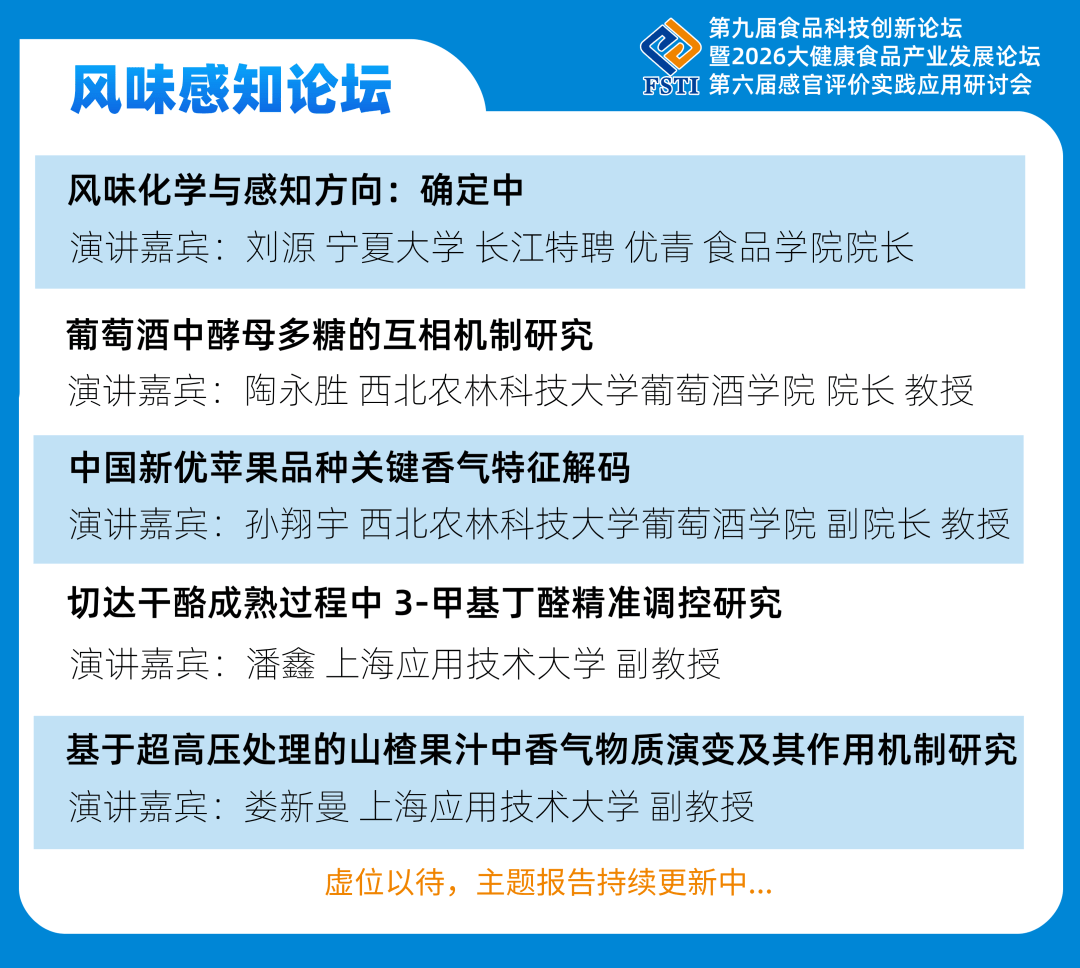 风味感知论坛

FSTI

第九届食品科技创新论坛
暨2026大健康食品产业发展论坛
第六届感官评价实践应用研讨会

风味化学与感知方向：确定中
演讲嘉宾：刘源 宁夏大学 长江特聘 优青 食品学院院长

葡萄酒中酵母多糖的互相机制研究
演讲嘉宾：陶永胜 西北农林科技大学葡萄酒学院 院长 教授

中国新优苹果品种关键香气特征解码
演讲嘉宾：孙翔宇 西北农林科技大学葡萄酒学院 副院长 教授

切达干酪成熟过程中 3-甲基丁醛精准调控研究
演讲嘉宾：潘鑫 上海应用技术大学 副教授

基于超高压处理的山楂果汁中香气物质演变及其作用机制研究
演讲嘉宾：娄新曼 上海应用技术大学 副教授

虚位以待，主题报告持续更新中...